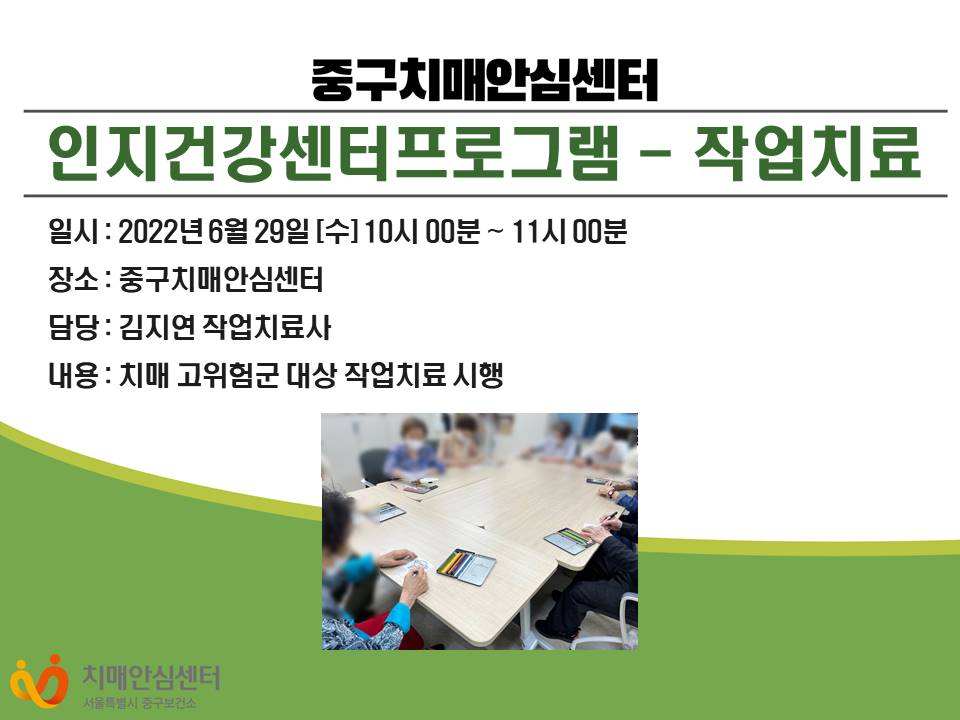 중구치매안심센터

인지건강센터프로그램 - 작업치료

일시 : 2022년 6월 29일 [수] 10시 00분 ~ 11시 00분

장소 : 중구치매안심센터

담당 : 김지연 작업치료사

내용 : 치매 고위험군 대상 작업치료 시행

치매안심센터
서울특별시 중구보건소